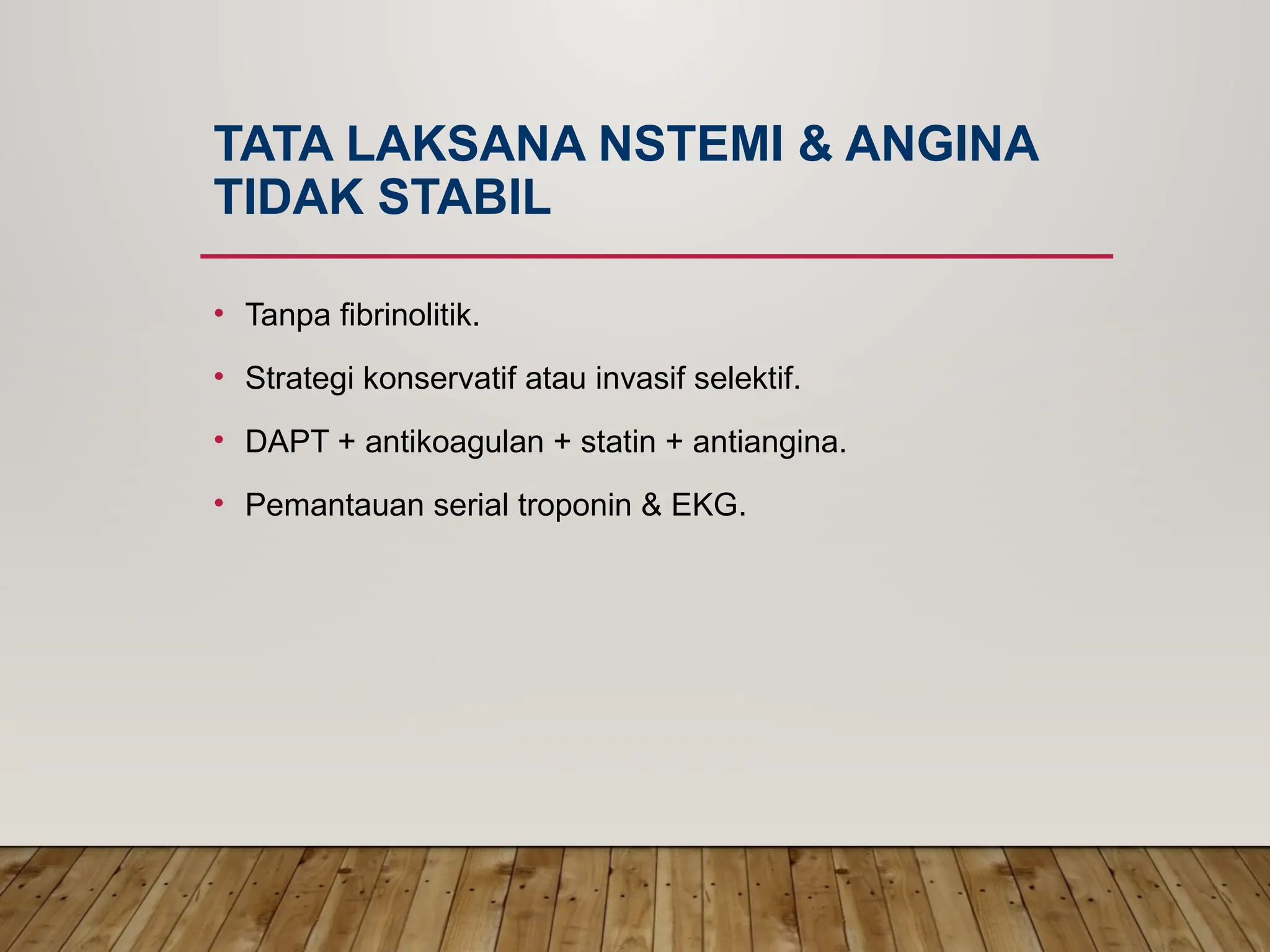 TATA LAKSANA NSTEMI & ANGINA TIDAK STABIL

• Tanpa fibrinolitik.
• Strategi konservatif atau invasif selektif.
• DAPT + antikoagulan + statin + antiangina.
• Pemantauan serial troponin & EKG.